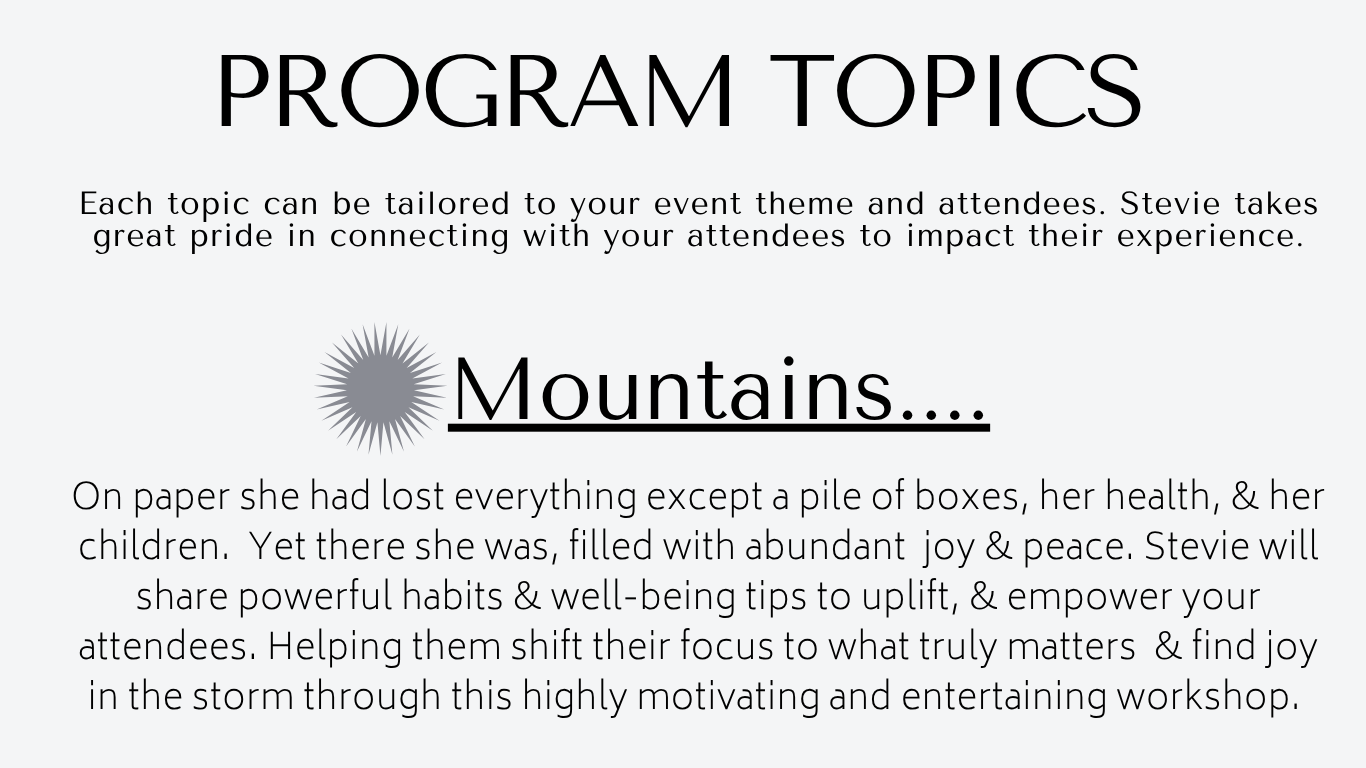 PROGRAM TOPICS

Each topic can be tailored to your event theme and attendees. Stevie takes great pride in connecting with your attendees to impact their experience.

Mountains....

On paper she had lost everything except a pile of boxes, her health, & her children. Yet there she was, filled with abundant joy & peace. Stevie will share powerful habits & well-being tips to uplift, & empower your attendees. Helping them shift their focus to what truly matters & find joy in the storm through this highly motivating and entertaining workshop.